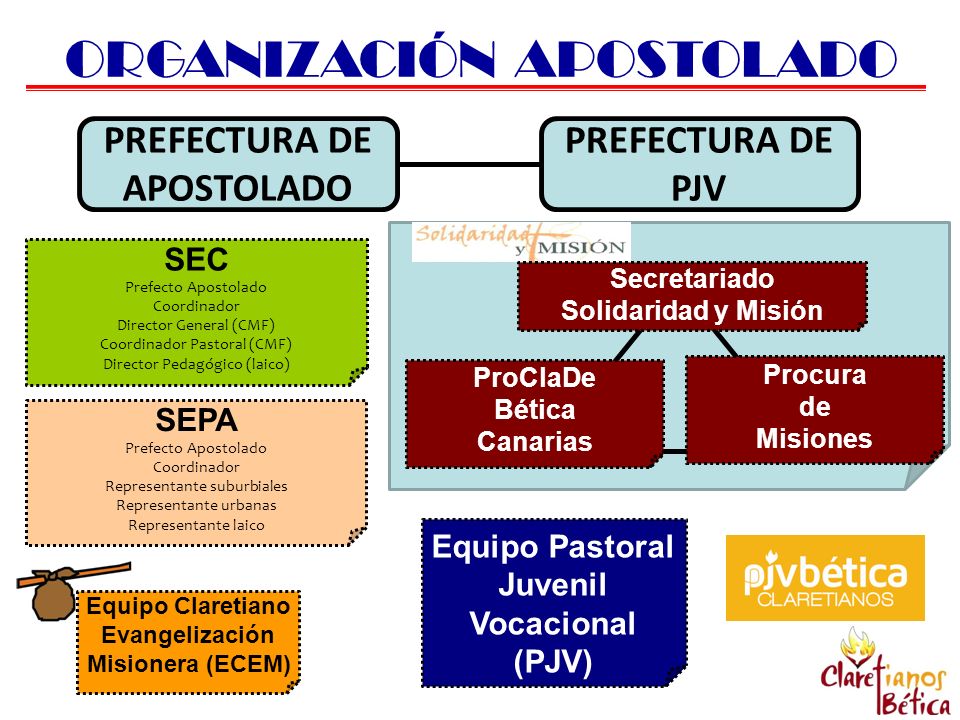 ORGANIZACIÓN APOSTOLADO

PREFECTURA DE APOSTOLADO

PREFECTURA DE PJV

SEC
Prefecto Apostolado
Coordinador
Director General (CMF)
Coordinador Pastoral (CMF)
Director Pedagógico (laico)

SEPA
Prefecto Apostolado
Coordinador
Representante suburbiales
Representante urbanas
Representante laico

Equipo Claretiano Evangelización Misionera (ECEM)

Solidaridad y MISIÓN

Secretariado Solidaridad y Misión

ProClaDe Bética Canarias

Procura de Misiones

Equipo Pastoral Juvenil Vocacional (PJV)

pjvbética CLARETIANOS

Claretianos Bética